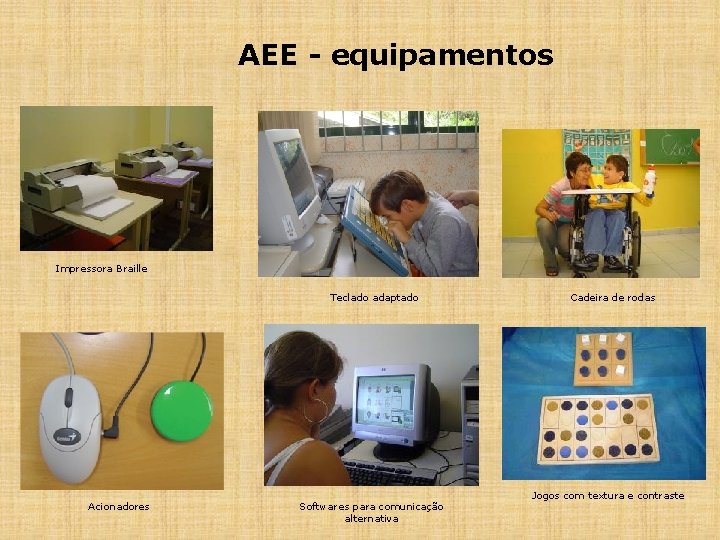 AEE - equipamentos

Impressora Braille

Teclado adaptado

Cadeira de rodas

Acionadores

Softwares para comunicação alternativa

Jogos com textura e contraste